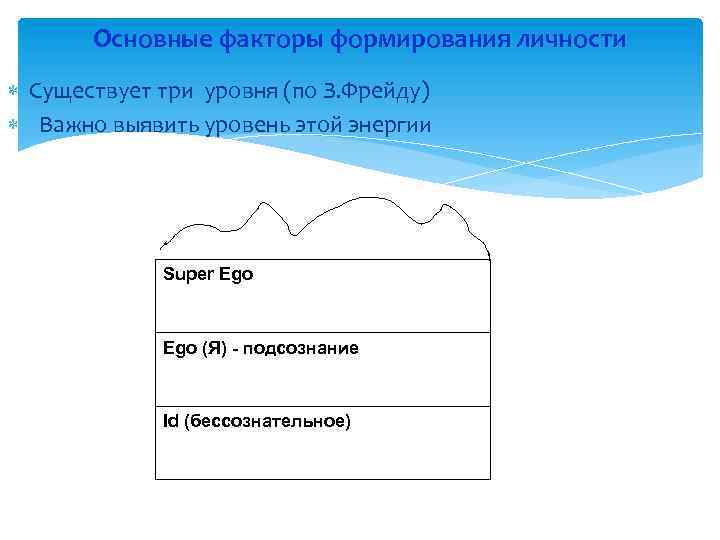 Основные факторы формирования личности

Существует три уровня (по З.Фрейду)

Важно выявить уровень этой энергии

Super Ego

Ego (Я) - подсознание

Id (бессознательное)